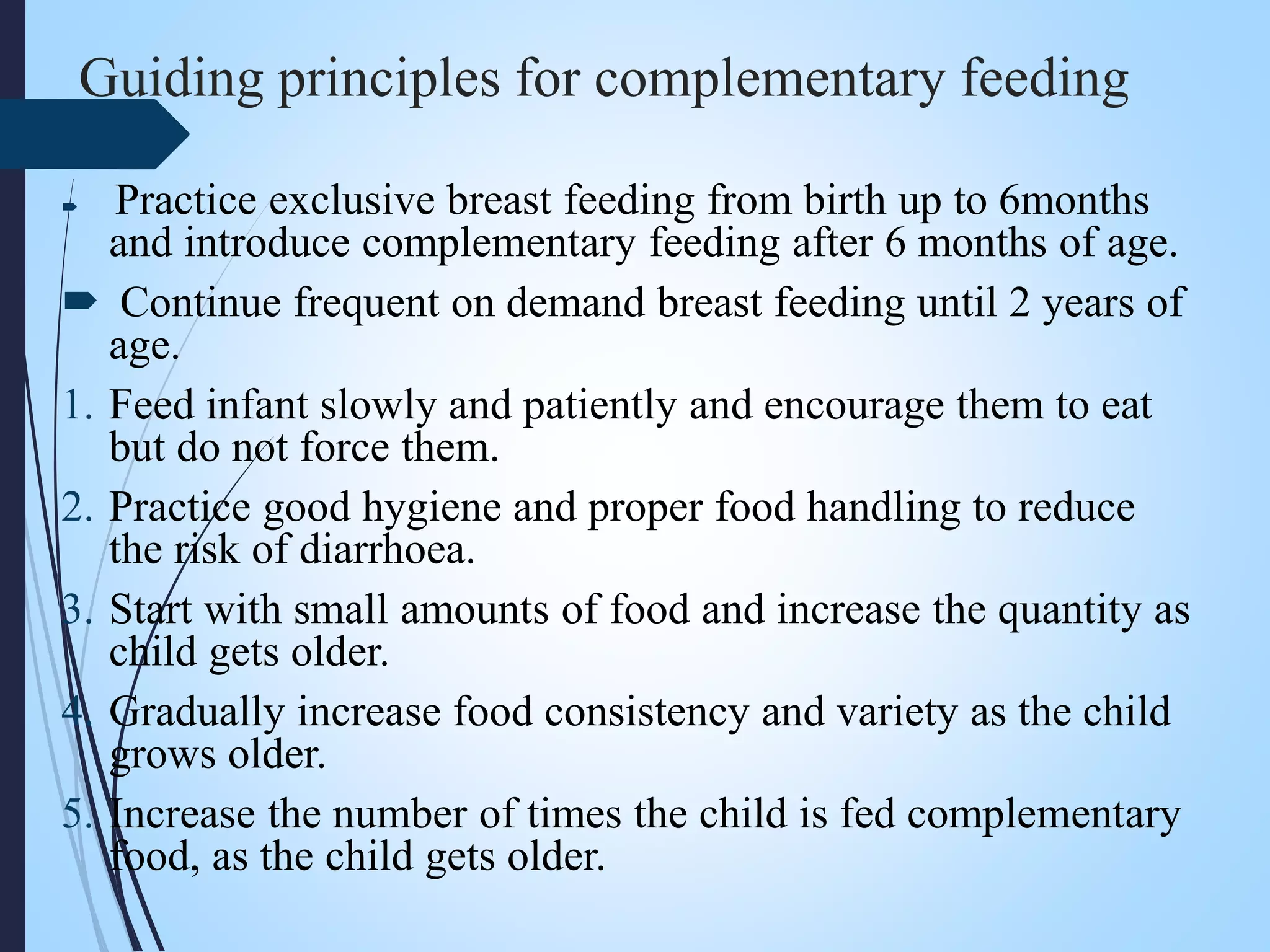 Guiding principles for complementary feeding

Practice exclusive breast feeding from birth up to 6months and introduce complementary feeding after 6 months of age.

Continue frequent on demand breast feeding until 2 years of age.

1. Feed infant slowly and patiently and encourage them to eat but do not force them.
2. Practice good hygiene and proper food handling to reduce the risk of diarrhoea.
3. Start with small amounts of food and increase the quantity as child gets older.
4. Gradually increase food consistency and variety as the child grows older.
5. Increase the number of times the child is fed complementary food, as the child gets older.